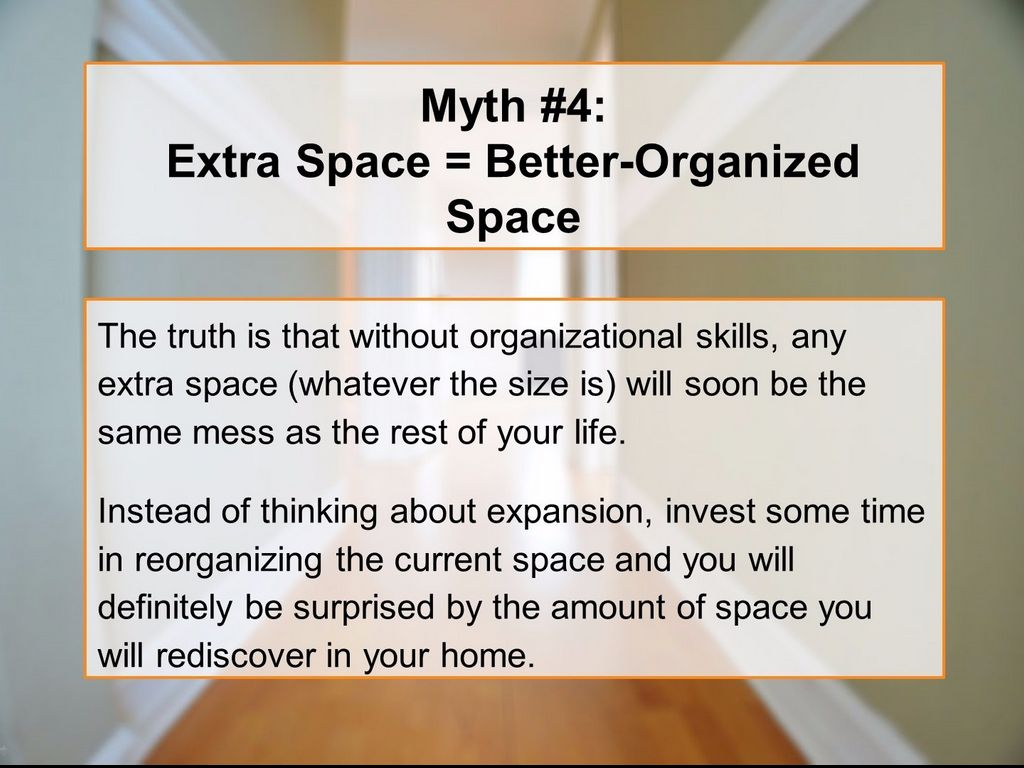 Myth #4:
Extra Space = Better-Organized Space

The truth is that without organizational skills, any extra space (whatever the size is) will soon be the same mess as the rest of your life.

Instead of thinking about expansion, invest some time in reorganizing the current space and you will definitely be surprised by the amount of space you will rediscover in your home.